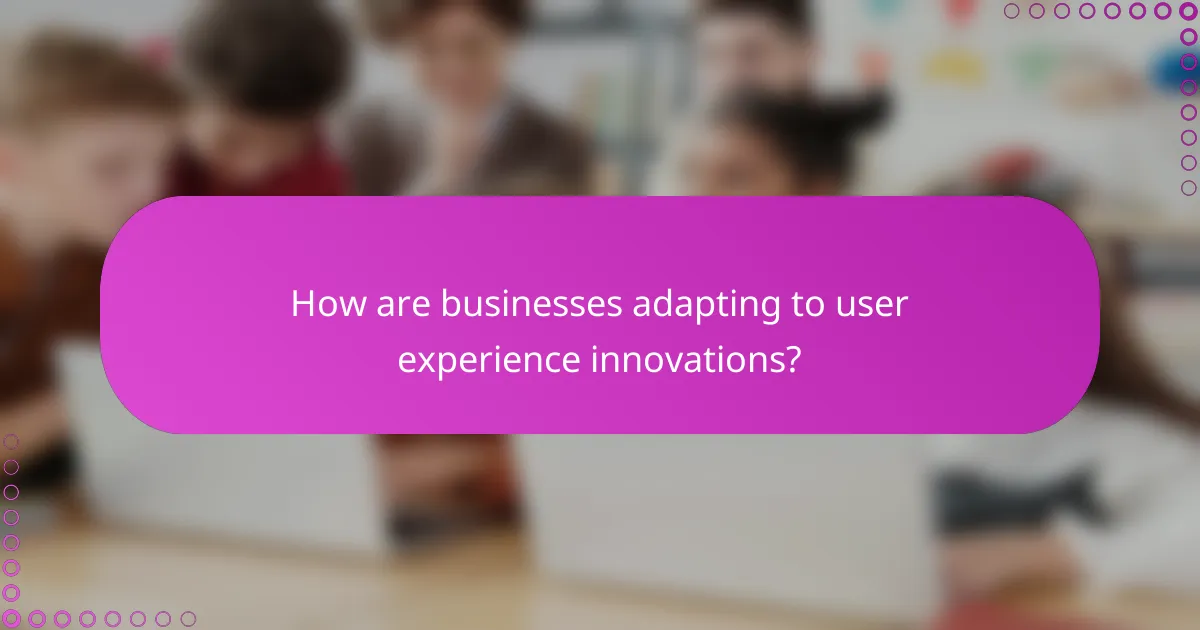 How are businesses adapting to user experience innovations?